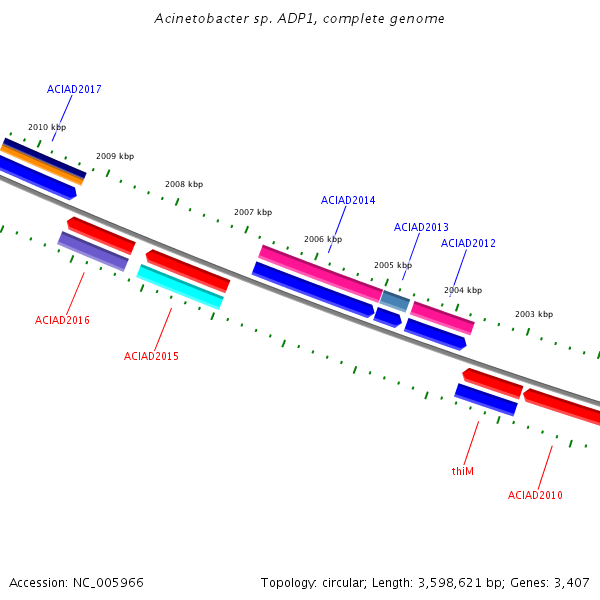 Acinetobacter sp. ADP1, complete genome

ACIAD2017

2010 kbp

2009 kbp

2008 kbp

2007 kbp

ACIAD2014

2006 kbp

ACIAD2013

ACIAD2012

2005 kbp

2004 kbp

2003 kbp

ACIAD2016

ACIAD2015

thiM

ACIAD2010

Accession: NC_005966

Topology: circular; Length: 3,598,621 bp; Genes: 3,407